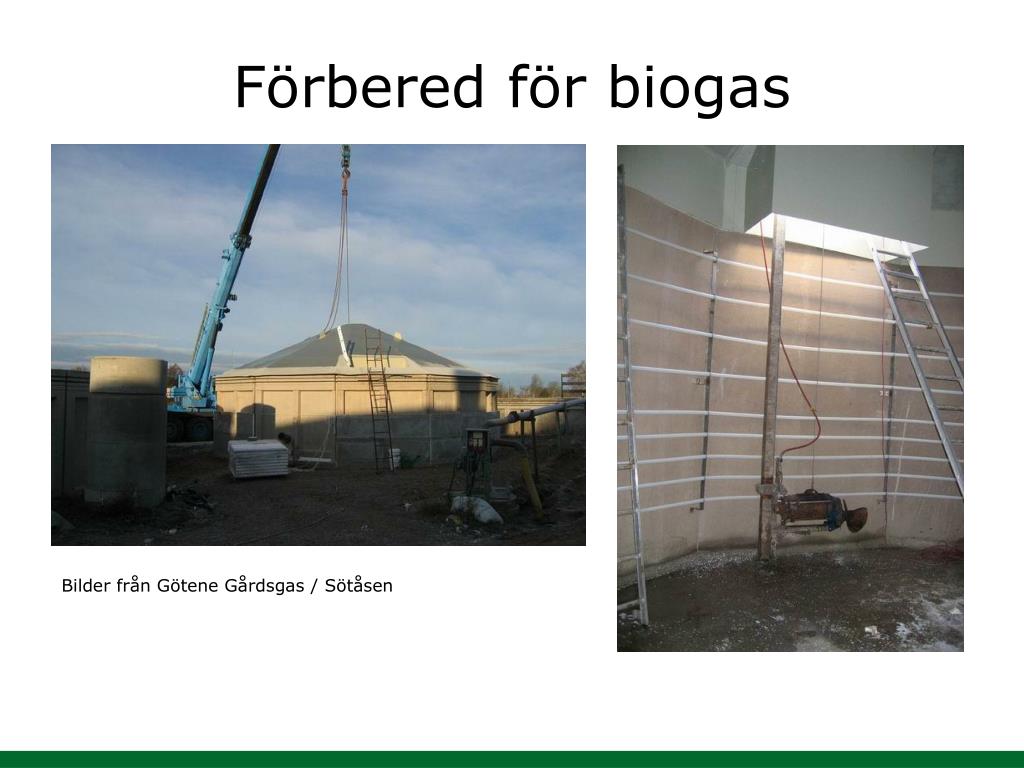 Förbered för biogas

Bilder från Götene Gårdsgas / Sötåsen